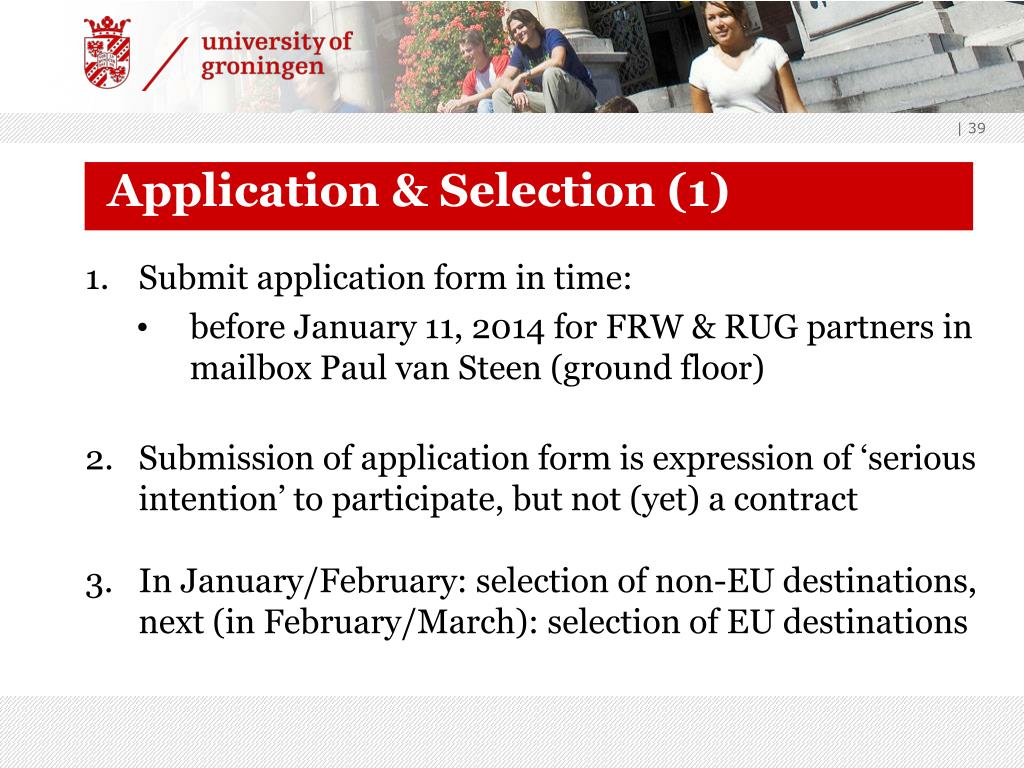 university of groningen

| 39

Application & Selection (1)

1. Submit application form in time:
• before January 11, 2014 for FRW & RUG partners in mailbox Paul van Steen (ground floor)

2. Submission of application form is expression of ‘serious intention’ to participate, but not (yet) a contract

3. In January/February: selection of non-EU destinations, next (in February/March): selection of EU destinations